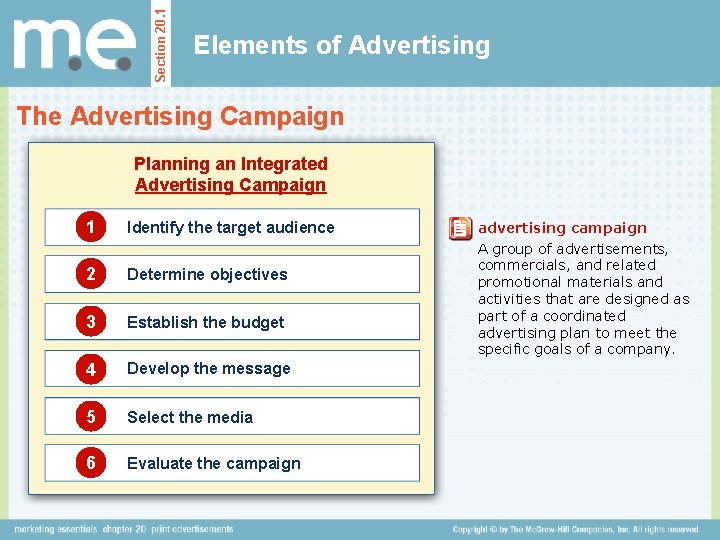 m.e.

Section 20.1

Elements of Advertising

The Advertising Campaign

Planning an Integrated Advertising Campaign

1 Identify the target audience

2 Determine objectives

3 Establish the budget

4 Develop the message

5 Select the media

6 Evaluate the campaign

advertising campaign
A group of advertisements, commercials, and related promotional materials and activities that are designed as part of a coordinated advertising plan to meet the specific goals of a company.

marketing essentials chapter 20 print advertisements

Copyright © by The McGraw-Hill Companies, Inc. All rights reserved.